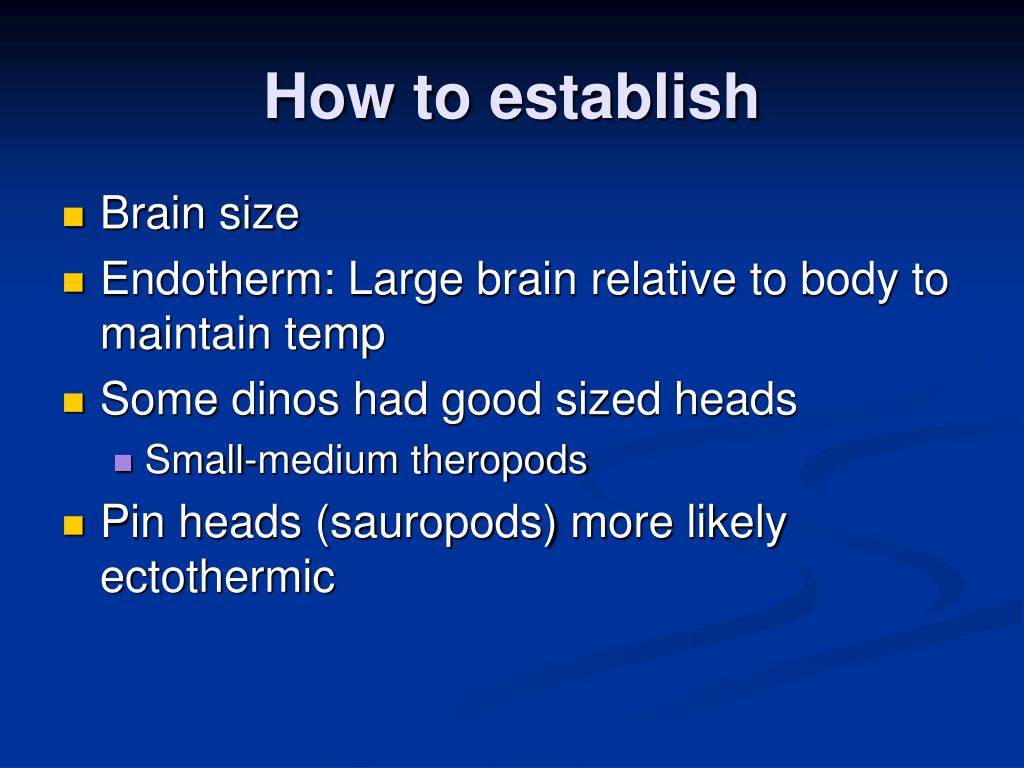 How to establish

Brain size

Endotherm: Large brain relative to body to maintain temp

Some dinos had good sized heads

Small-medium theropods

Pin heads (sauropods) more likely ectothermic